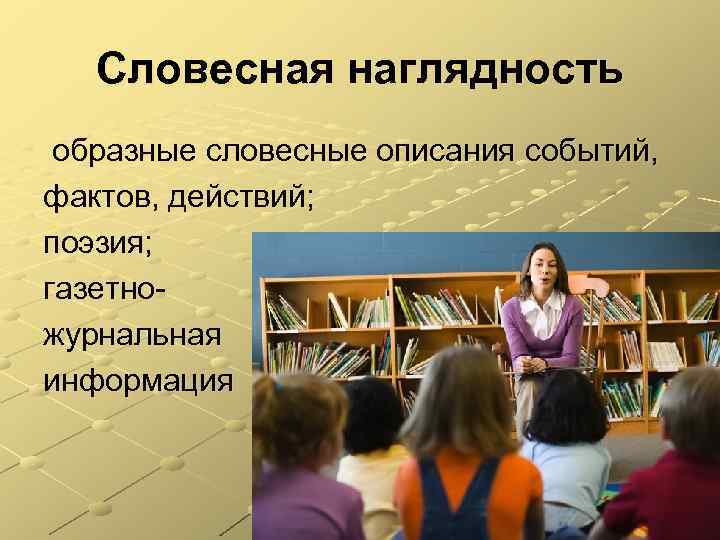 Словесная наглядность

образные словесные описания событий, фактов, действий;
поэзия;
газетно-журнальная информация